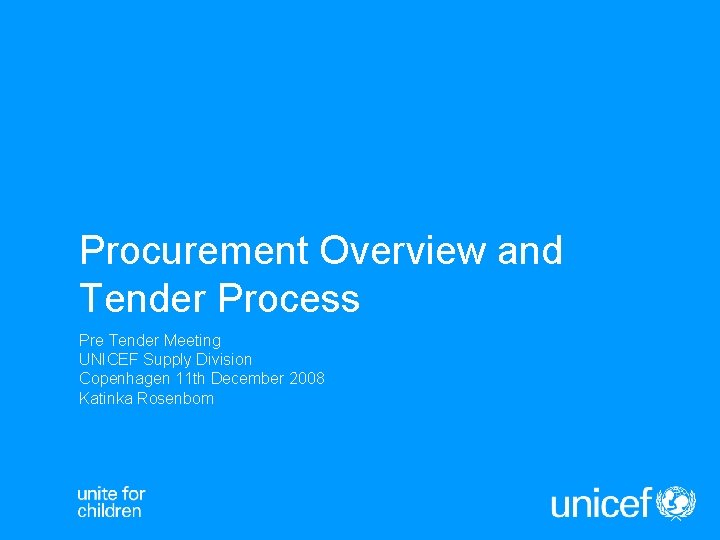 Procurement Overview and Tender Process

Pre Tender Meeting
UNICEF Supply Division
Copenhagen 11th December 2008
Katinka Rosenbom

unite for children

unicef